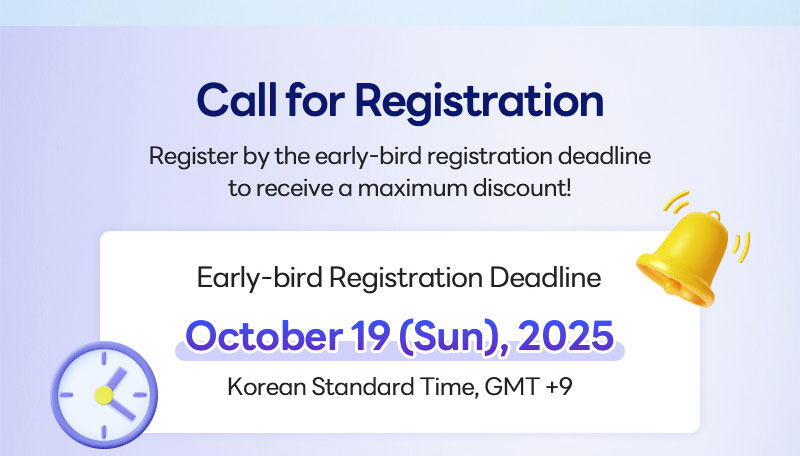 Call for Registration

Register by the early-bird registration deadline to receive a maximum discount!

Early-bird Registration Deadline

October 19 (Sun), 2025

Korean Standard Time, GMT +9